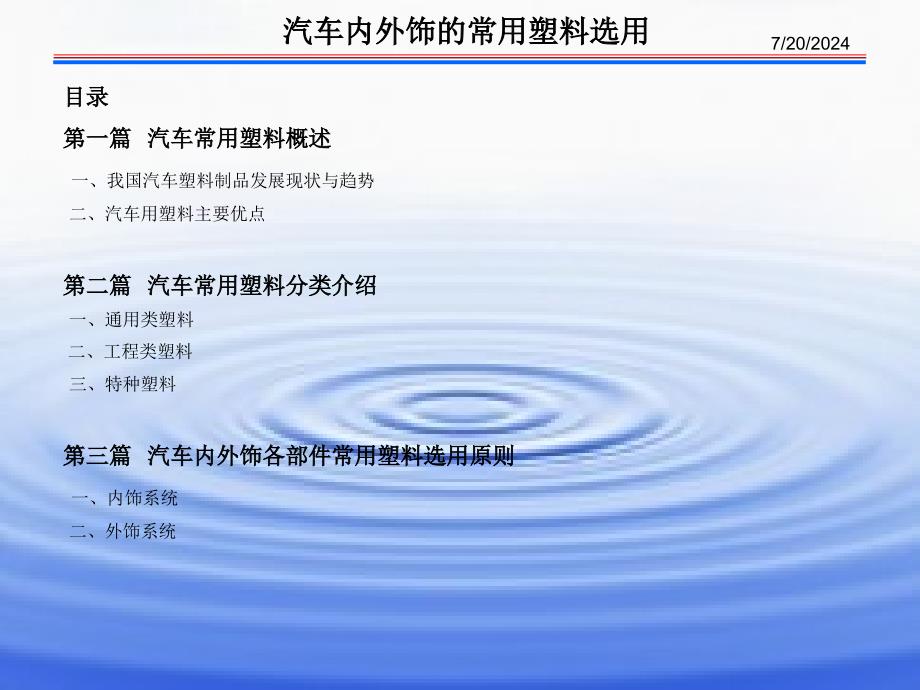 汽车内外饰的常用塑料选用

7/20/2024

目录

第一篇 汽车常用塑料概述

一、我国汽车塑料制品发展现状与趋势

二、汽车用塑料主要优点

第二篇 汽车常用塑料分类介绍

一、通用类塑料

二、工程类塑料

三、特种塑料

第三篇 汽车内外饰各部件常用塑料选用原则

一、内饰系统

二、外饰系统